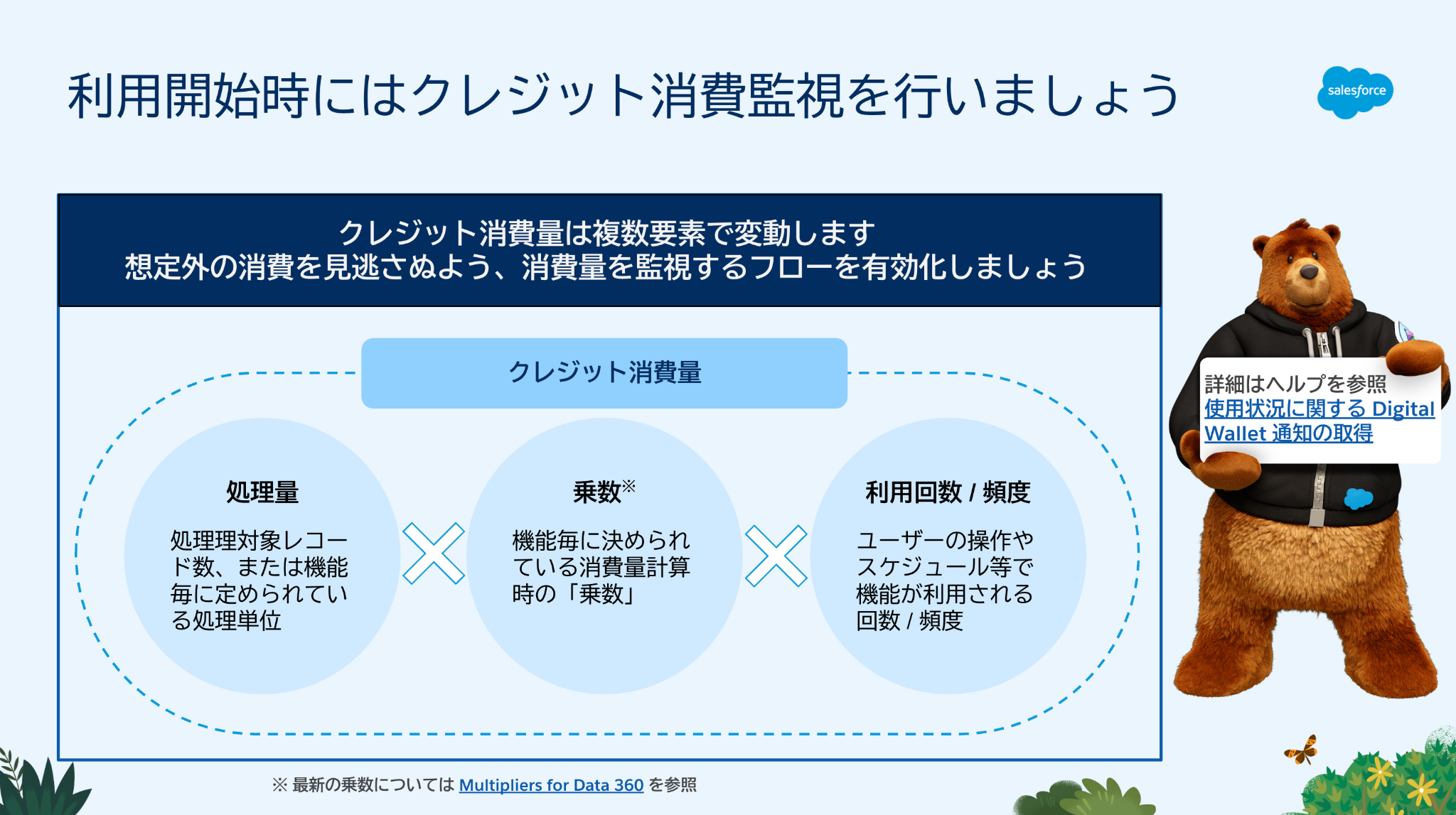 利用開始時にはクレジット消費監視を行いましょう

salesforce

クレジット消費量は複数要素で変動します
想定外の消費を見逃さぬよう、消費量を監視するフローを有効化しましょう

クレジット消費量

処理量

処理理対象レコード数、または機能毎に定められている処理単位

乗数※

機能毎に決められている消費量計算時の「乗数」

利用回数 / 頻度

ユーザーの操作やスケジュール等で機能が利用される回数 / 頻度

詳細はヘルプを参照
使用状況に関する Digital Wallet 通知の取得

※ 最新の乗数については Multipliers for Data 360 を参照